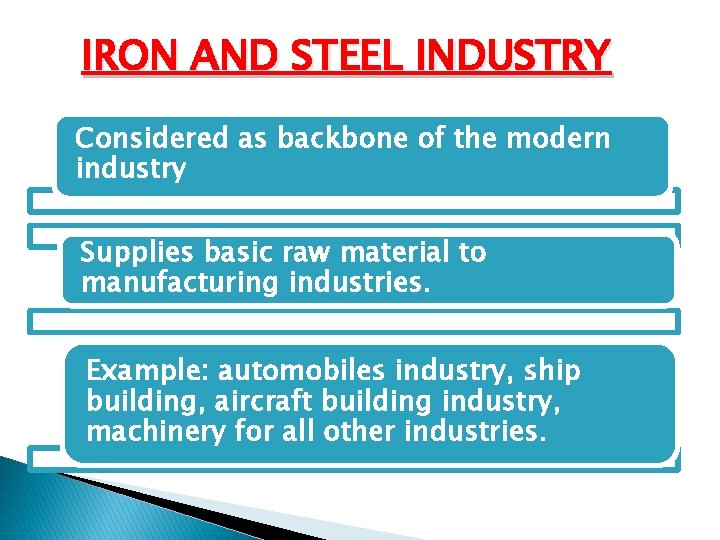 IRON AND STEEL INDUSTRY

Considered as backbone of the modern industry

Supplies basic raw material to manufacturing industries.

Example: automobiles industry, ship building, aircraft building industry, machinery for all other industries.